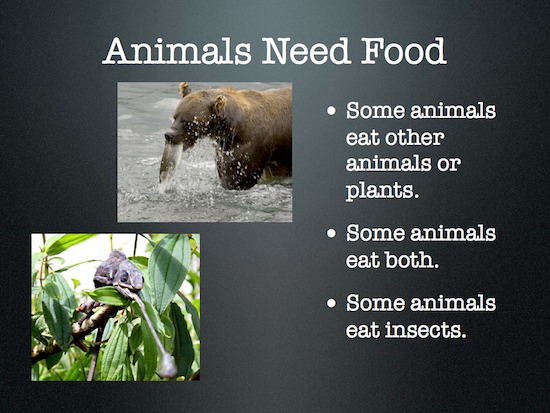 Animals Need Food

• Some animals eat other animals or plants.

• Some animals eat both.

• Some animals eat insects.